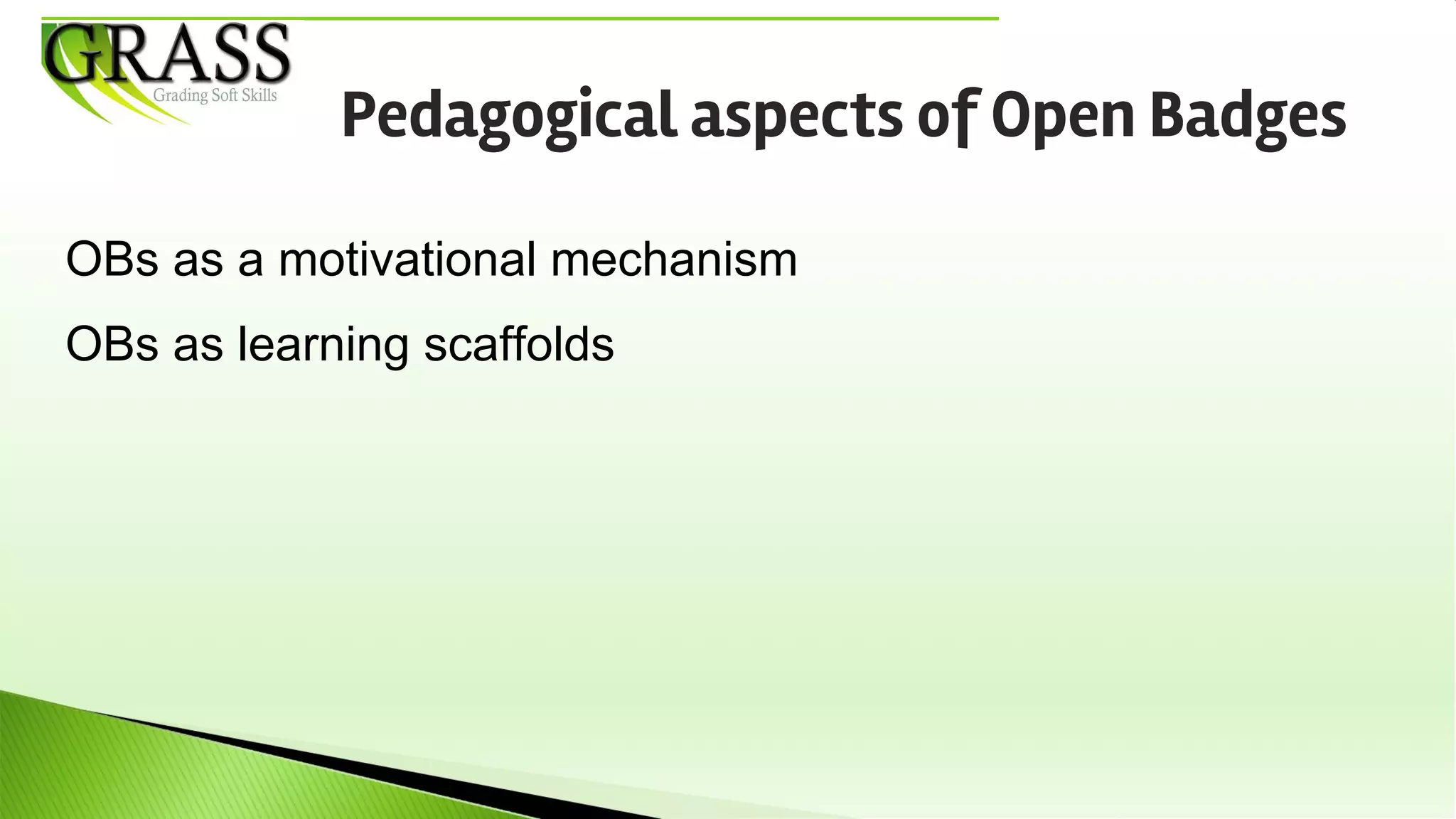 GRASS
Grading Soft Skills

Pedagogical aspects of Open Badges

OBs as a motivational mechanism

OBs as learning scaffolds